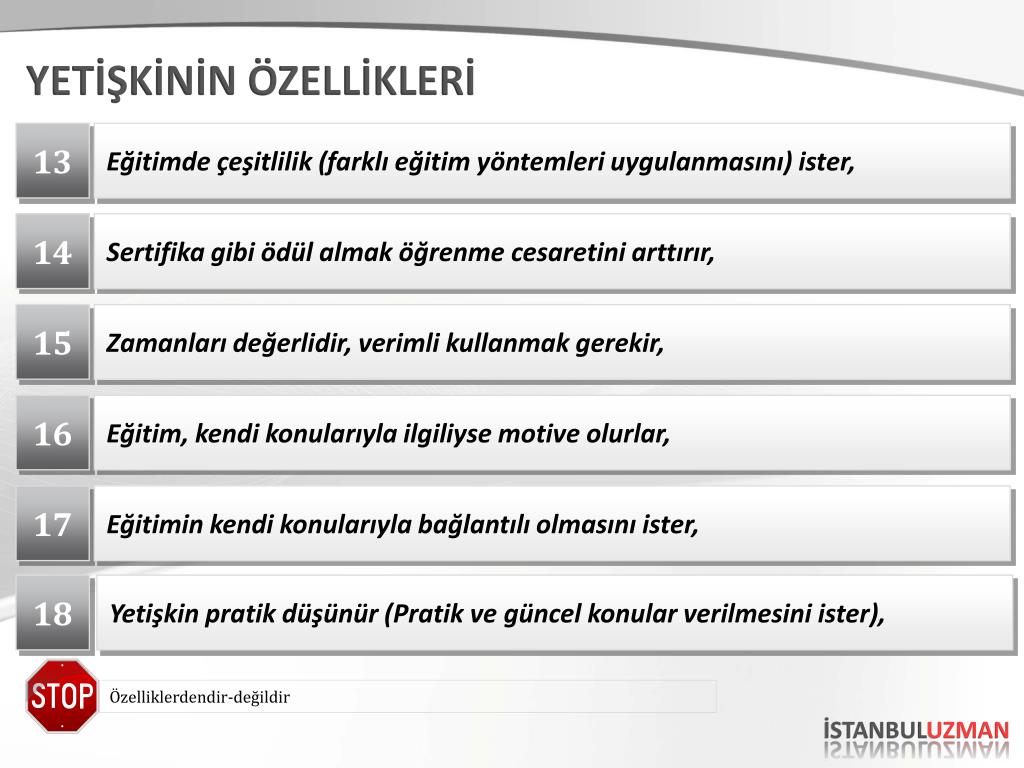 YETİŞKİNİN ÖZELLİKLERİ

13 Eğitimde çeşitlilik (farklı eğitim yöntemleri uygulanmasını) ister,

14 Sertifika gibi ödül almak öğrenme cesaretini arttırır,

15 Zamanları değerlidir, verimli kullanmak gerekir,

16 Eğitim, kendi konularıyla ilgiliyse motive olurlar,

17 Eğitimin kendi konularıyla bağlantılı olmasını ister,

18 Yetişkin pratik düşünür (Pratik ve güncel konular verilmesini ister),

STOP

Özelliklerdendir-değildir

İSTANBULUZMAN